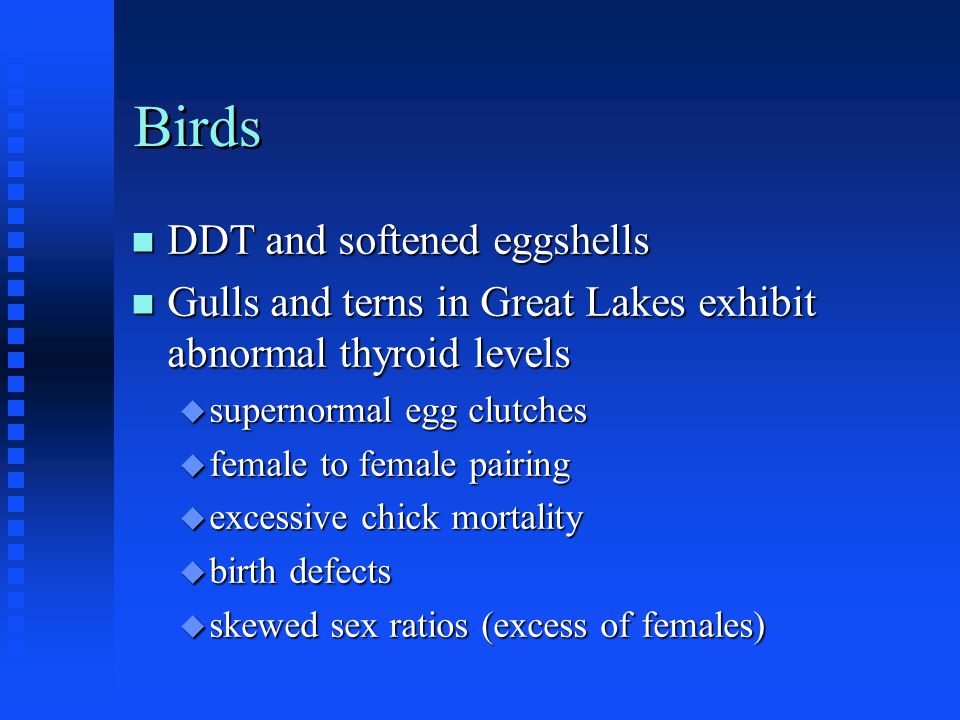 Birds

- DDT and softened eggshells
- Gulls and terns in Great Lakes exhibit abnormal thyroid levels
  - supernormal egg clutches
  - female to female pairing
  - excessive chick mortality
  - birth defects
  - skewed sex ratios (excess of females)